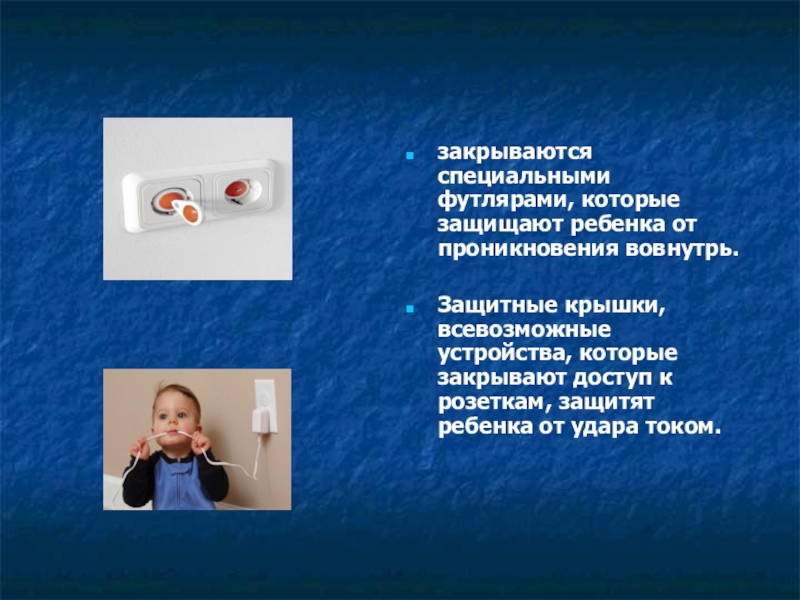 закрываются специальными футлярами, которые защищают ребенка от проникновения вовнутрь.

Защитные крышки, всевозможные устройства, которые закрывают доступ к розеткам, защитят ребенка от удара током.